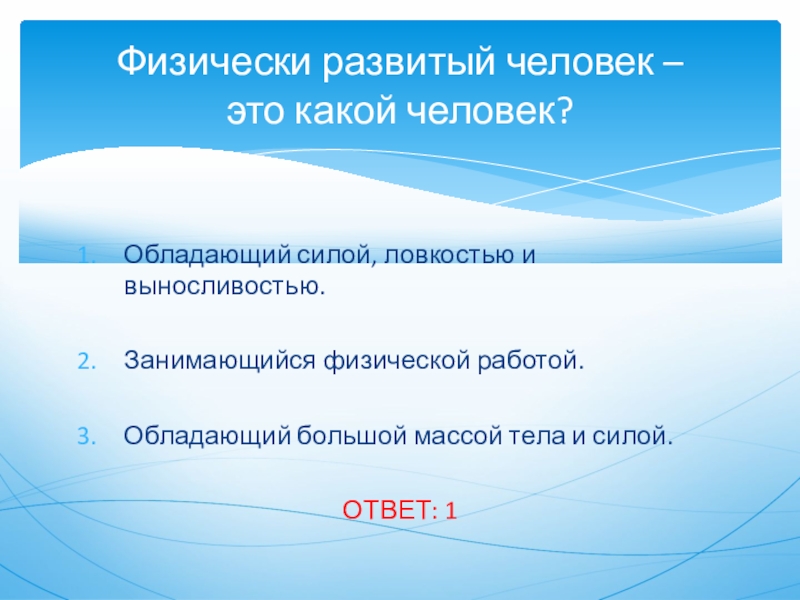 Физически развитый человек – это какой человек?

1. Обладающий силой, ловкостью и выносливостью.

2. Занимающийся физической работой.

3. Обладающий большой массой тела и силой.

ОТВЕТ: 1